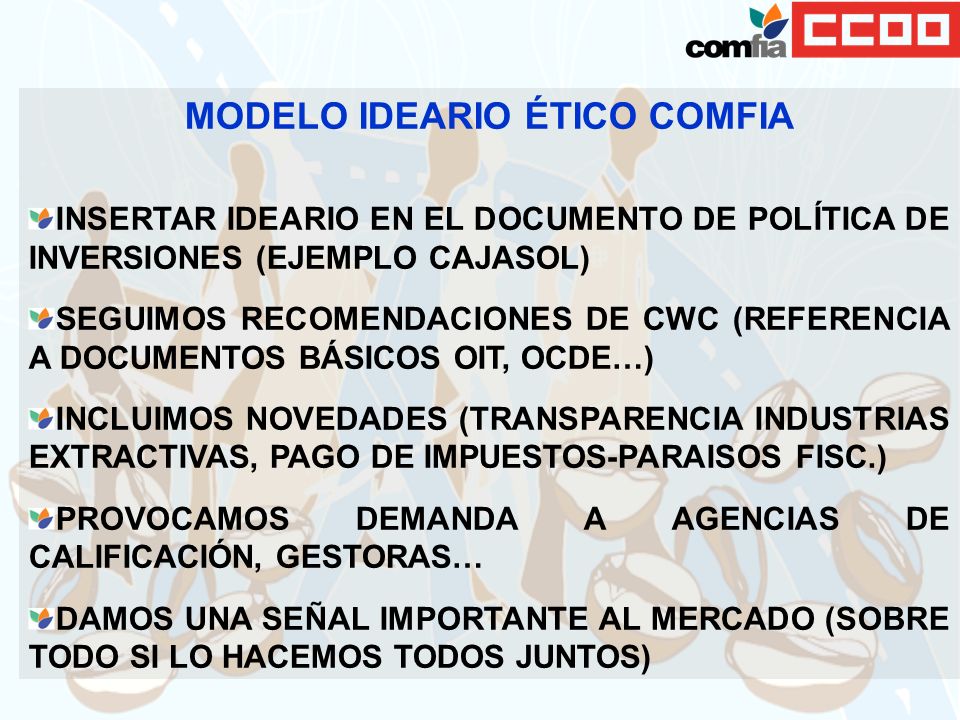 comfia CCOO

MODELO IDEARIO ÉTICO COMFIA

INSERTAR IDEARIO EN EL DOCUMENTO DE POLÍTICA DE INVERSIONES (EJEMPLO CAJASOL)

SEGUIMOS RECOMENDACIONES DE CWC (REFERENCIA A DOCUMENTOS BÁSICOS OIT, OCDE…)

INCLUIMOS NOVEDADES (TRANSPARENCIA INDUSTRIAS EXTRACTIVAS, PAGO DE IMPUESTOS-PARAISOS FISC.)

PROVOCAMOS DEMANDA A AGENCIAS DE CALIFICACIÓN, GESTORAS…

DAMOS UNA SEÑAL IMPORTANTE AL MERCADO (SOBRE TODO SI LO HACEMOS TODOS JUNTOS)